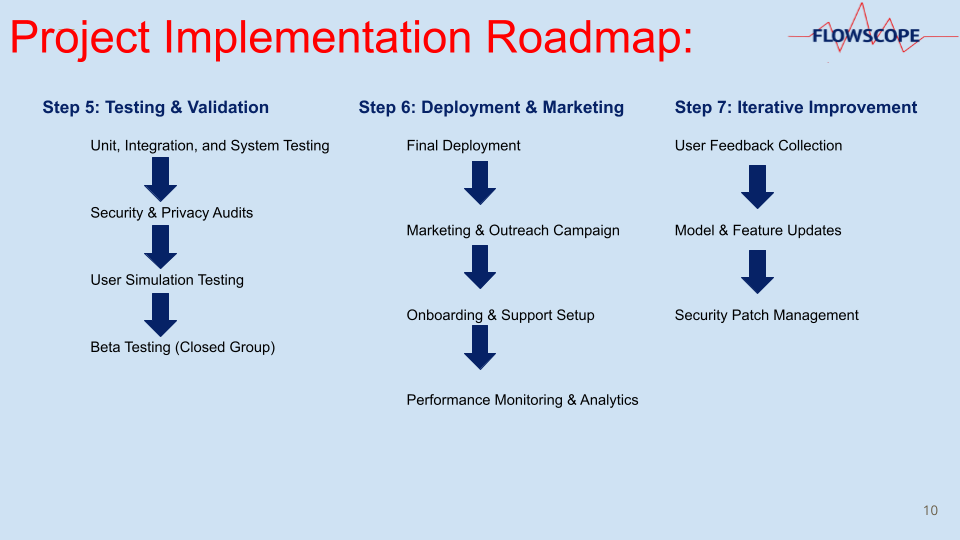 Project Implementation Roadmap:

FLOWSCOPE

Step 5: Testing & Validation

Unit, Integration, and System Testing

Security & Privacy Audits

User Simulation Testing

Beta Testing (Closed Group)

Step 6: Deployment & Marketing

Final Deployment

Marketing & Outreach Campaign

Onboarding & Support Setup

Performance Monitoring & Analytics

Step 7: Iterative Improvement

User Feedback Collection

Model & Feature Updates

Security Patch Management

10